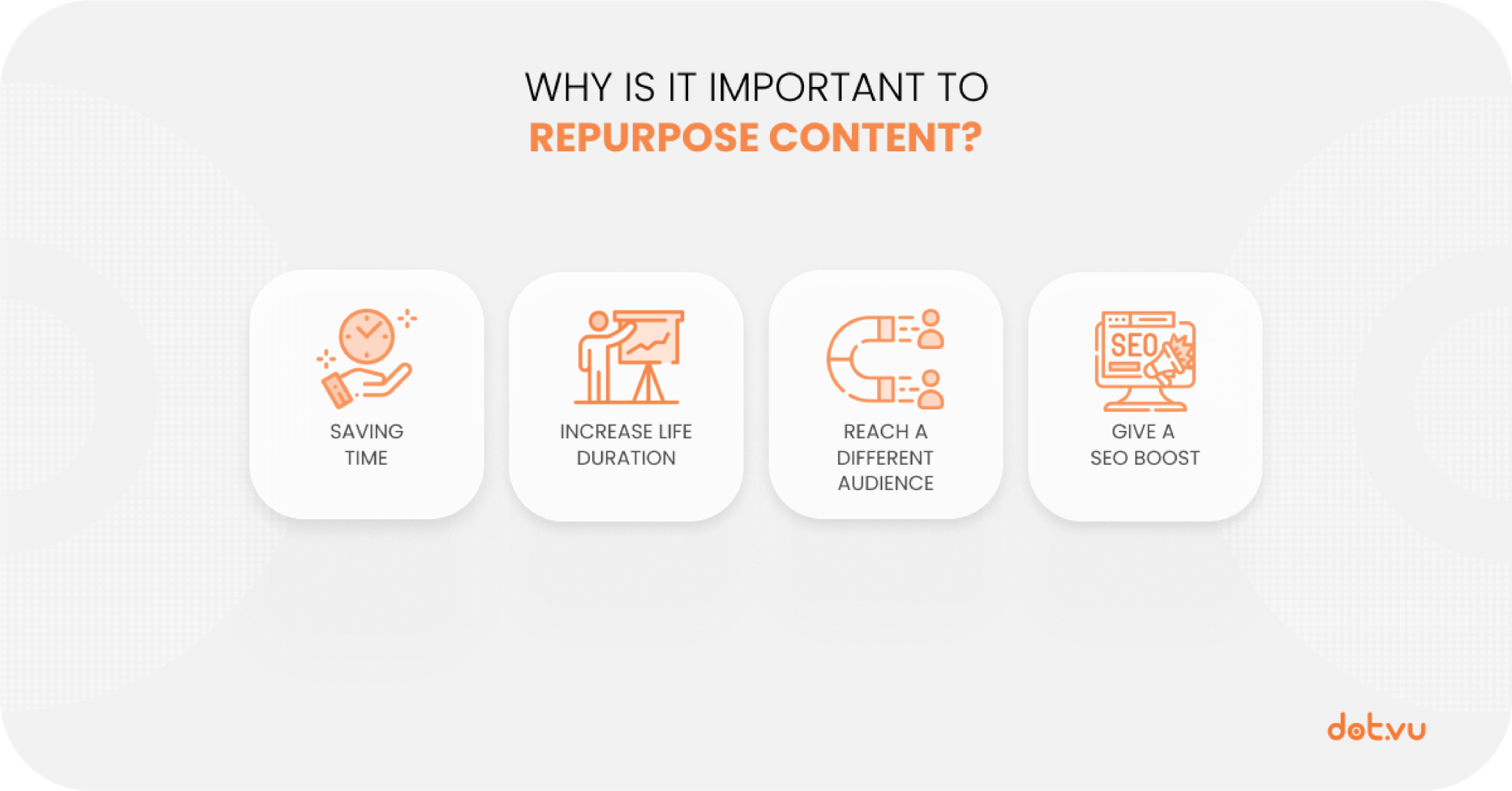 WHY IS IT IMPORTANT TO
REPURPOSE CONTENT?

SAVING TIME

INCREASE LIFE DURATION

REACH A DIFFERENT AUDIENCE

SEO

GIVE A SEO BOOST

dot.vu